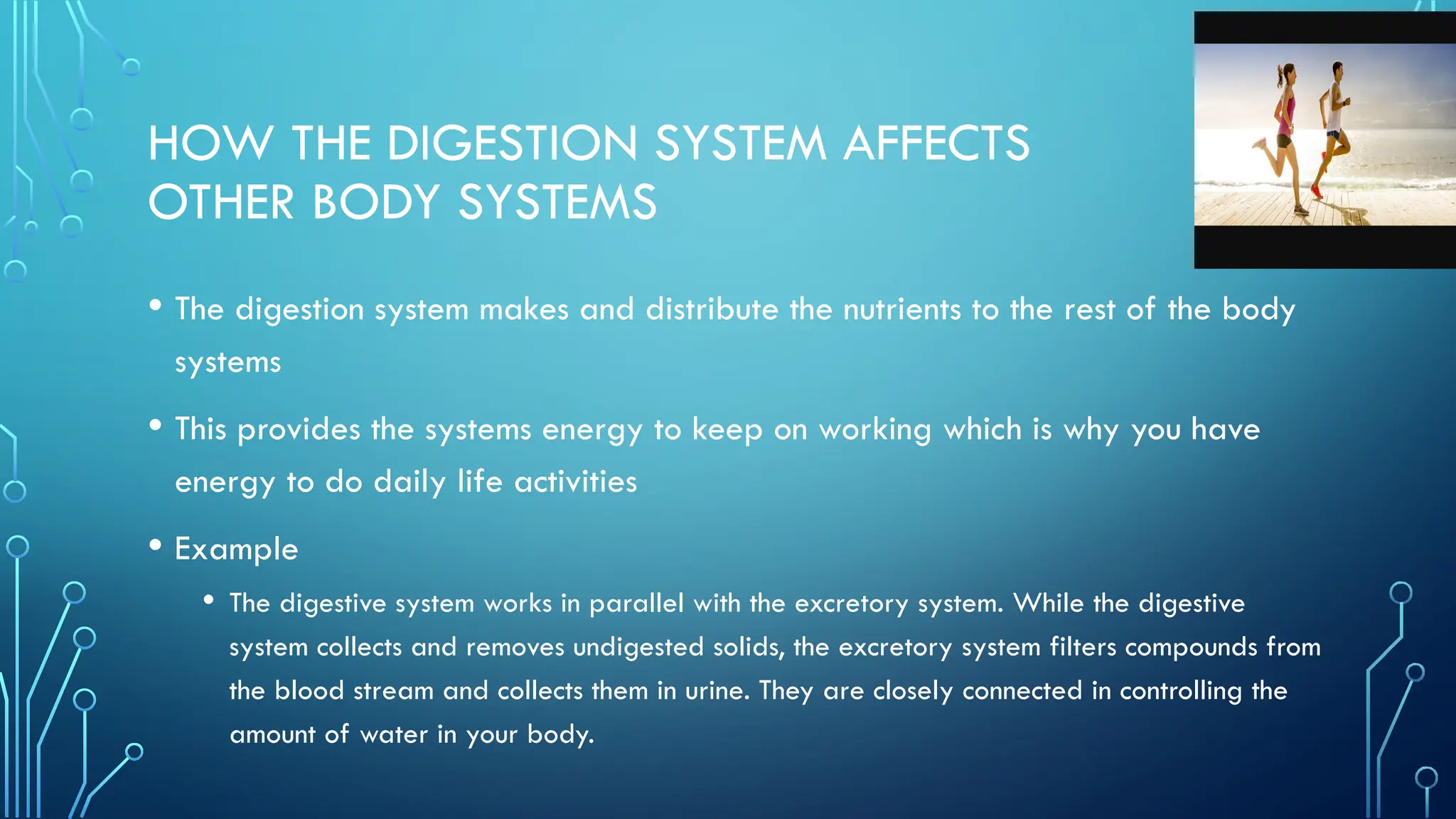 HOW THE DIGESTION SYSTEM AFFECTS OTHER BODY SYSTEMS

• The digestion system makes and distribute the nutrients to the rest of the body systems

• This provides the systems energy to keep on working which is why you have energy to do daily life activities

• Example

• The digestive system works in parallel with the excretory system. While the digestive system collects and removes undigested solids, the excretory system filters compounds from the blood stream and collects them in urine. They are closely connected in controlling the amount of water in your body.